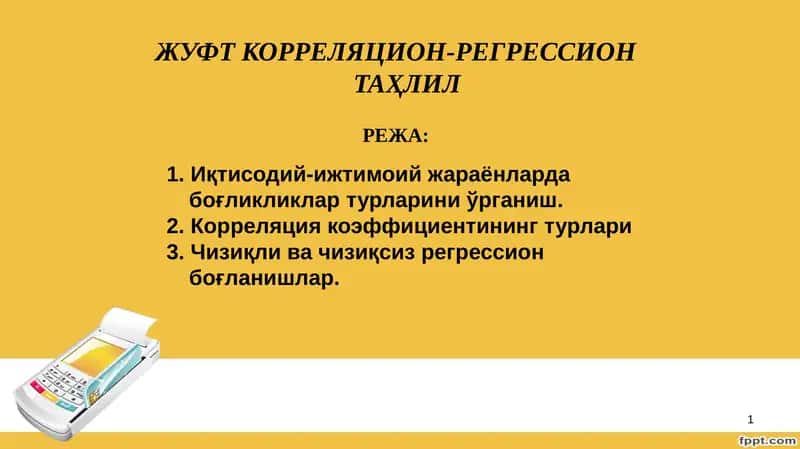 ЖУФТ КОРРЕЛЯЦИОН-РЕГРЕССИОН ТАҲЛИЛ

РЕЖА:

1. Иқтисодий-ижтимоий жараёнларда боғликликлар турларини ўрганиш.
2. Корреляция коэффициентининг турлари
3. Чизиқли ва чизиқсиз регрессион боғланишлар.

1

fppt.com